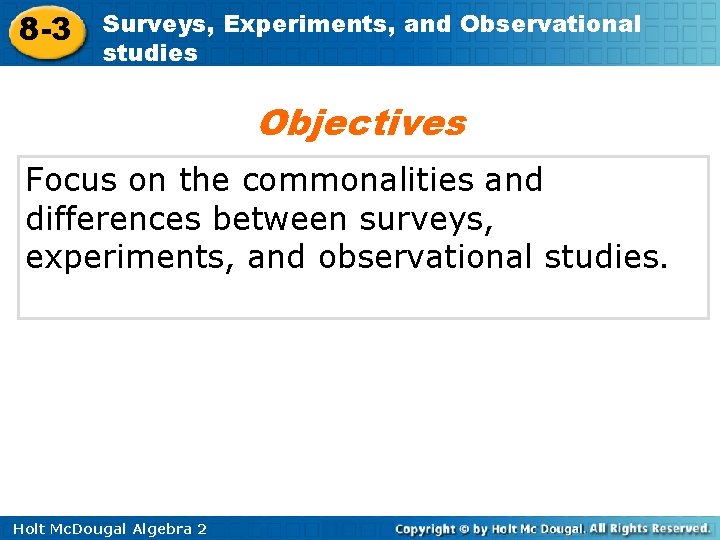 8-3 Surveys, Experiments, and Observational studies

Objectives

Focus on the commonalities and differences between surveys, experiments, and observational studies.

Holt McDougal Algebra 2

Copyright © by Holt Mc Dougal. All Rights Reserved.